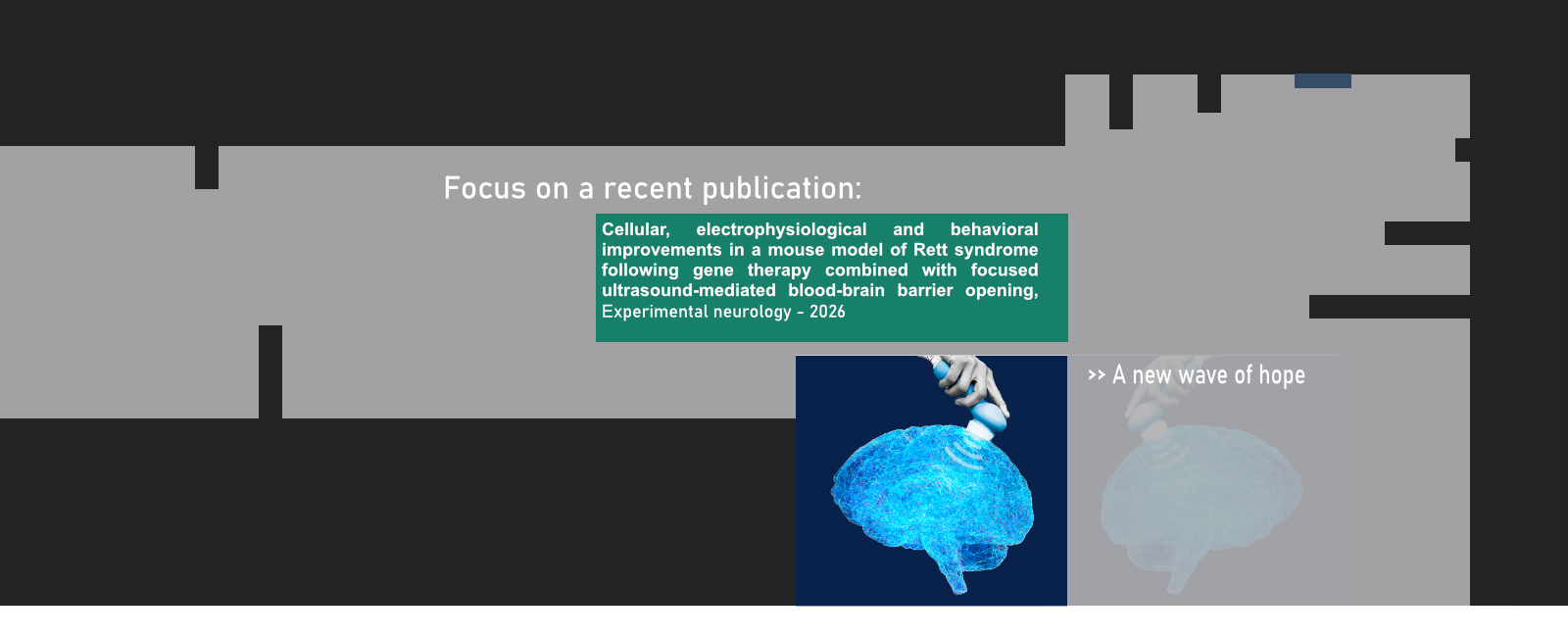 Focus on a recent publication:

Cellular, electrophysiological and behavioral improvements in a mouse model of Rett syndrome following gene therapy combined with focused ultrasound-mediated blood-brain barrier opening,
Experimental neurology - 2026

>> A new wave of hope